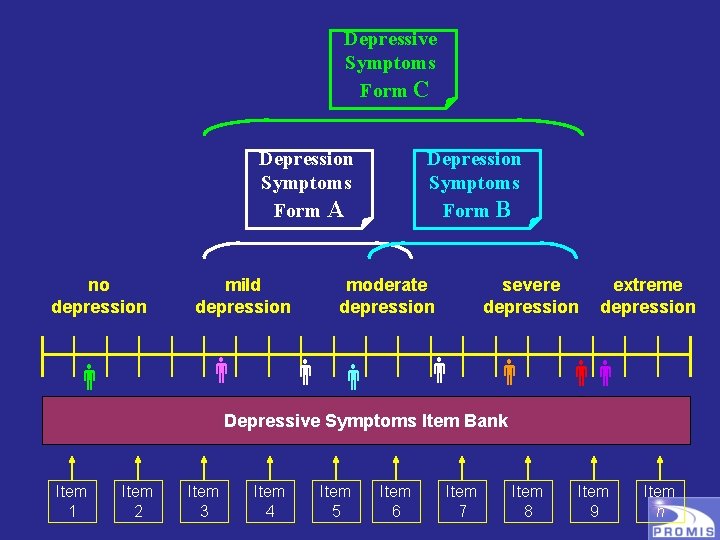 Depressive Symptoms Form C

Depression Symptoms Form A

Depression Symptoms Form B

no depression

mild depression

moderate depression

severe depression

extreme depression

Depressive Symptoms Item Bank

Item 1

Item 2

Item 3

Item 4

Item 5

Item 6

Item 7

Item 8

Item 9

Item n

PROMIS